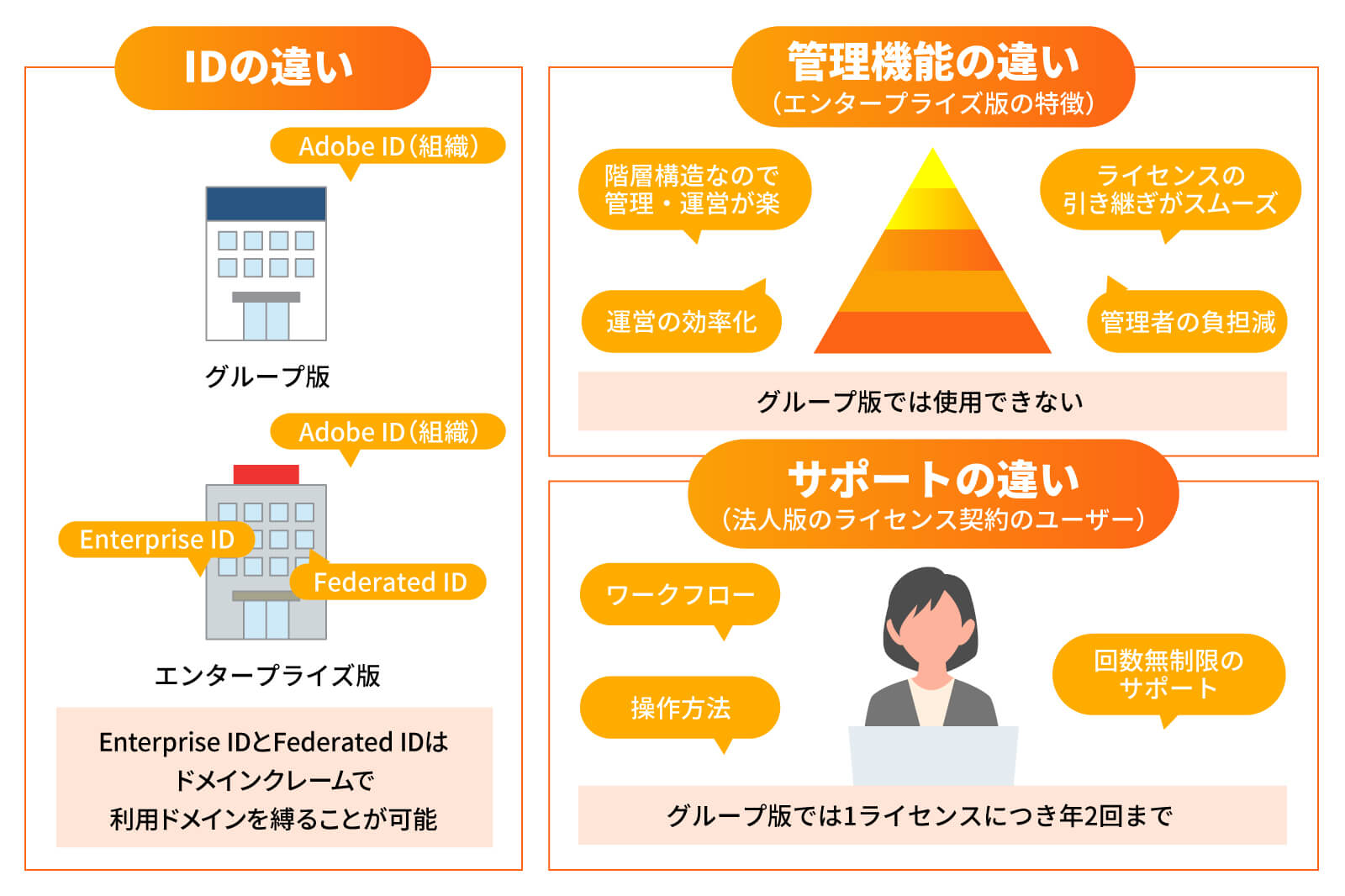 IDの違い

Adobe ID（組織）

グループ版

Adobe ID（組織）

Enterprise ID

Federated ID

エンタープライズ版

Enterprise IDとFederated IDは
ドメインクレームで
利用ドメインを縛ることが可能

管理機能の違い
（エンタープライズ版の特徴）

階層構造なので
管理・運営が楽

ライセンスの
引き継ぎがスムーズ

運営の効率化

管理者の負担減

グループ版では使用できない

サポートの違い
（法人版のライセンス契約のユーザー）

ワークフロー

操作方法

回数無制限の
サポート

グループ版では1ライセンスにつき年2回まで